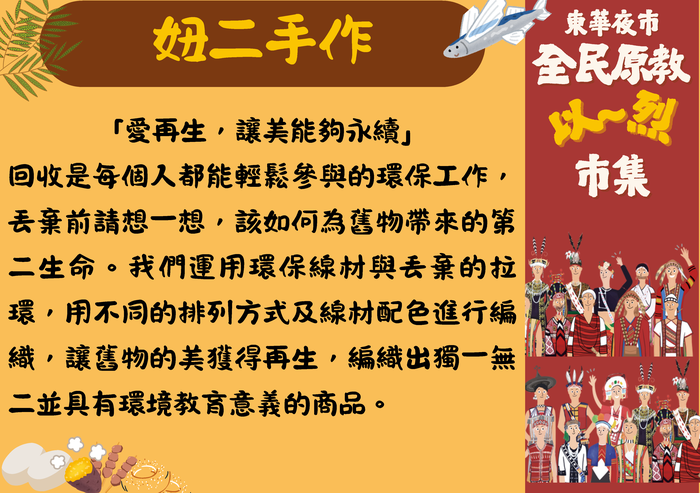 妞二手作

「愛再生，讓美能夠永續」
回收是每個人都能輕鬆參與的環保工作，丟棄前請想一想，該如何為舊物帶來的第二生命。我們運用環保線材與丟棄的拉環，用不同的排列方式及線材配色進行編織，讓舊物的美獲得再生，編織出獨一無二並具有環境教育意義的商品。

東華夜市
全民原教
以~烈
市集